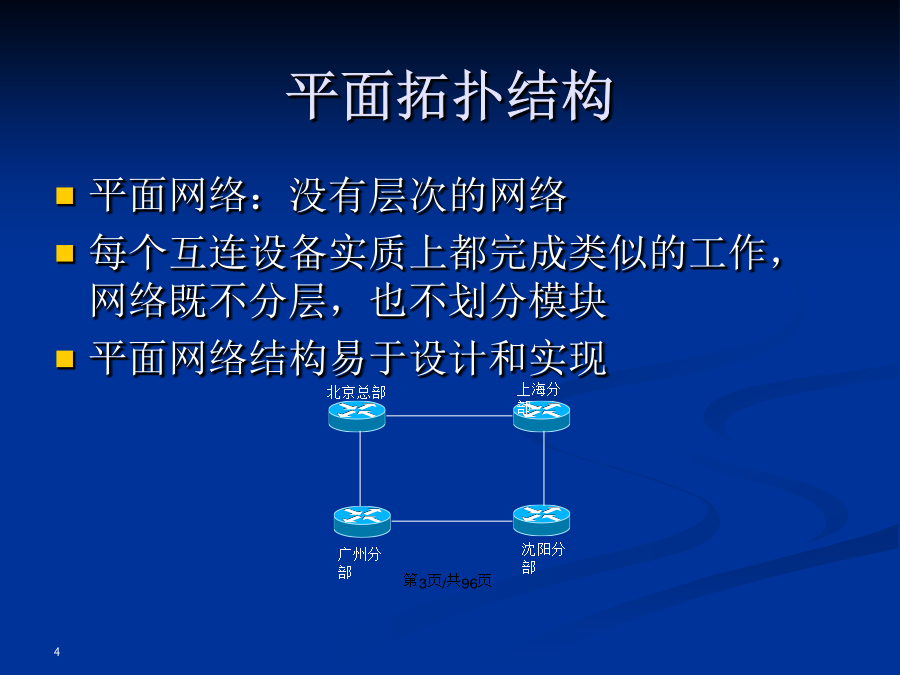 平面拓扑结构

平面网络：没有层次的网络

每个互连设备实质上都完成类似的工作，网络既不分层，也不划分模块

平面网络结构易于设计和实现

北京总部

上海分部

广州分部

沈阳分部

第3页/共96页

4